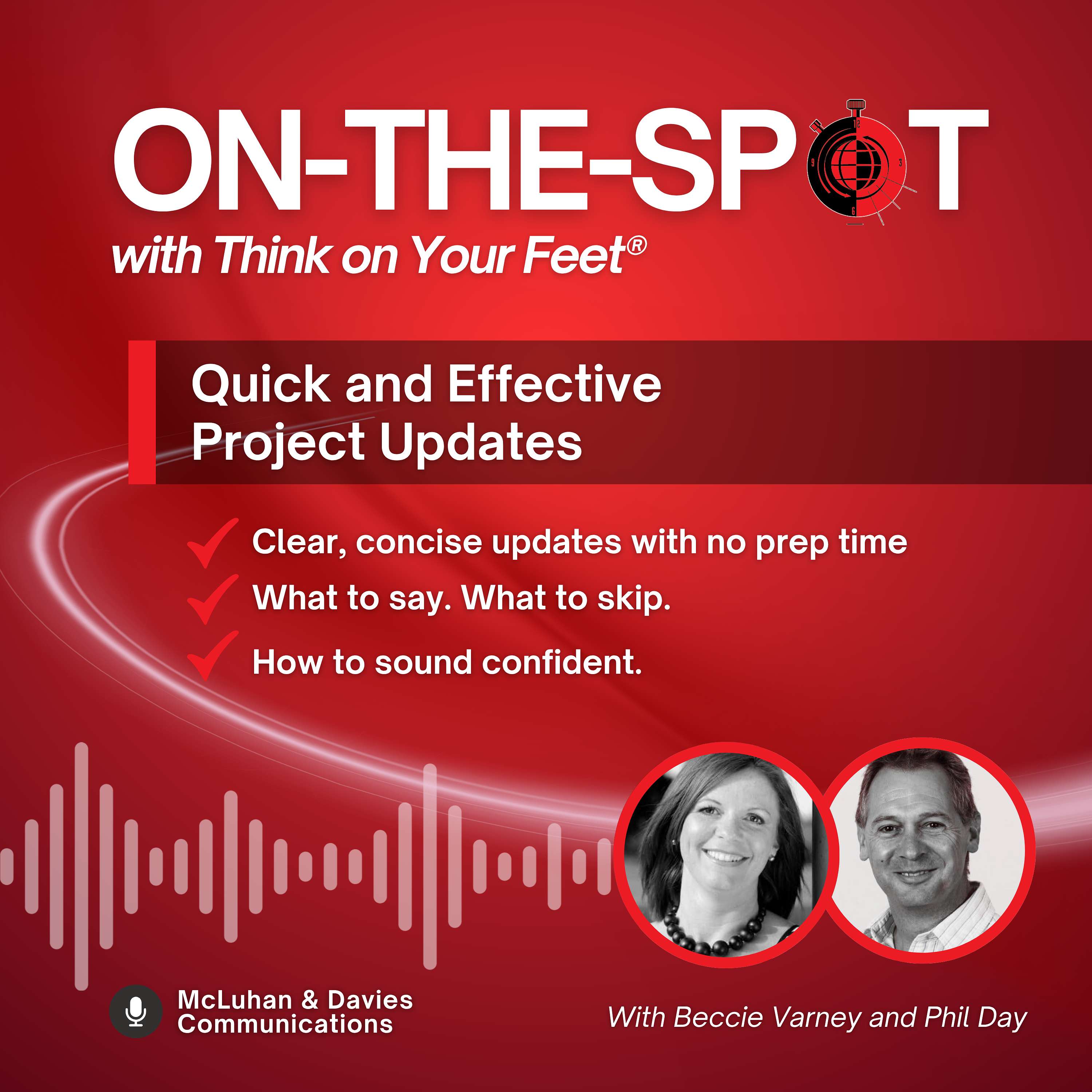 ON-THE-SPOT
with Think on Your Feet®

Quick and Effective Project Updates

Clear, concise updates with no prep time

What to say. What to skip.

How to sound confident.

McLuhan & Davies Communications

With Beccie Varney and Phil Day